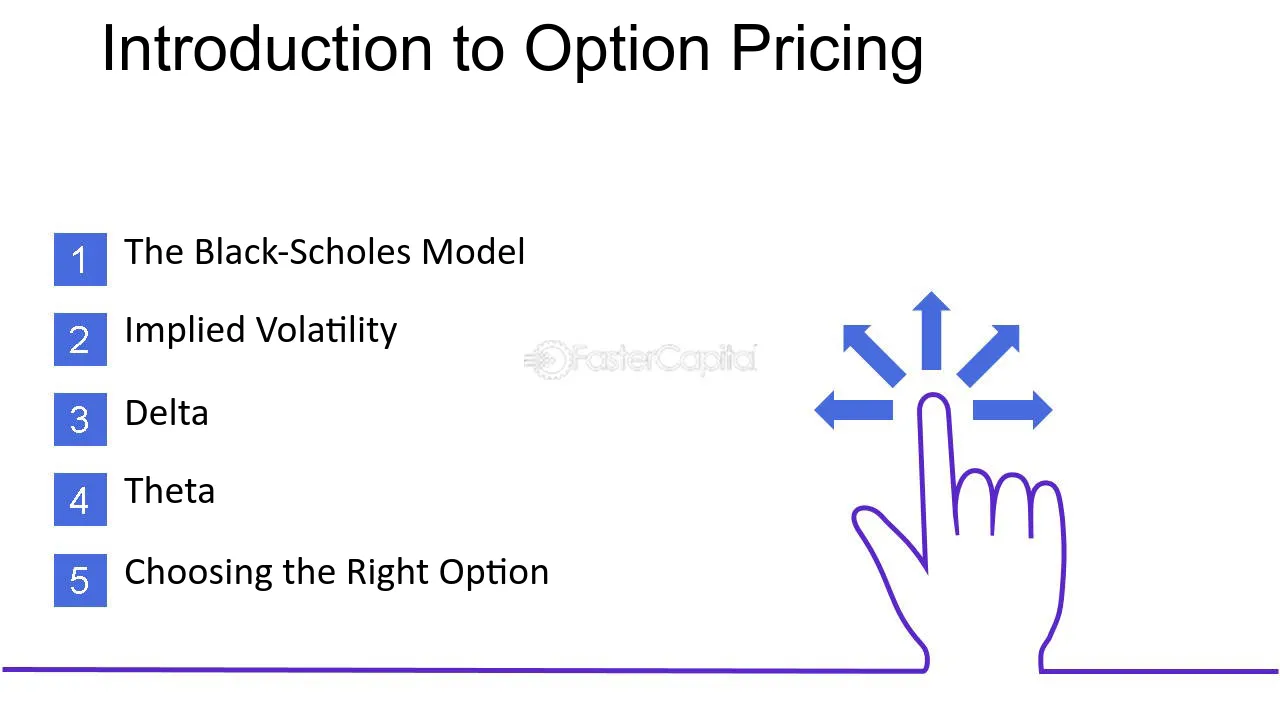 Introduction to Option Pricing

1 The Black-Scholes Model

2 Implied Volatility

3 Delta

4 Theta

5 Choosing the Right Option

FasterCapital